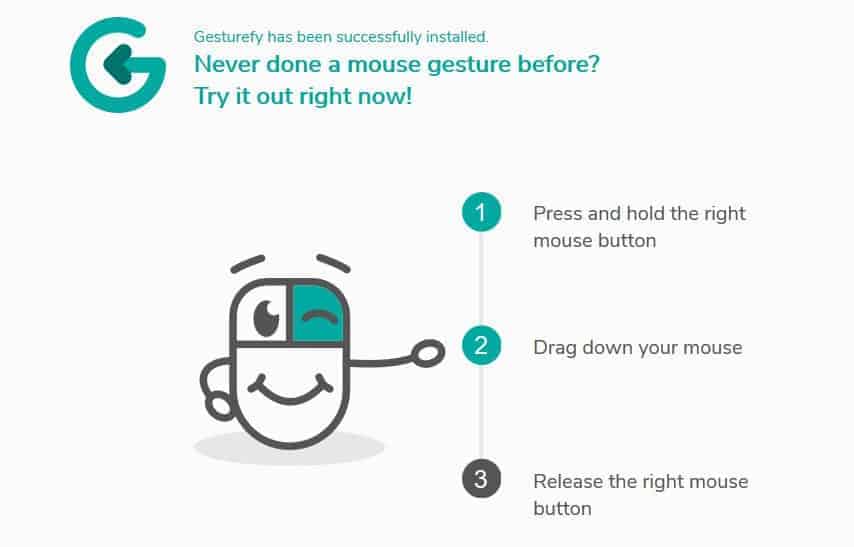 Gesturefy has been successfully installed.

Never done a mouse gesture before?
Try it out right now!

1 Press and hold the right mouse button

2 Drag down your mouse

3 Release the right mouse button